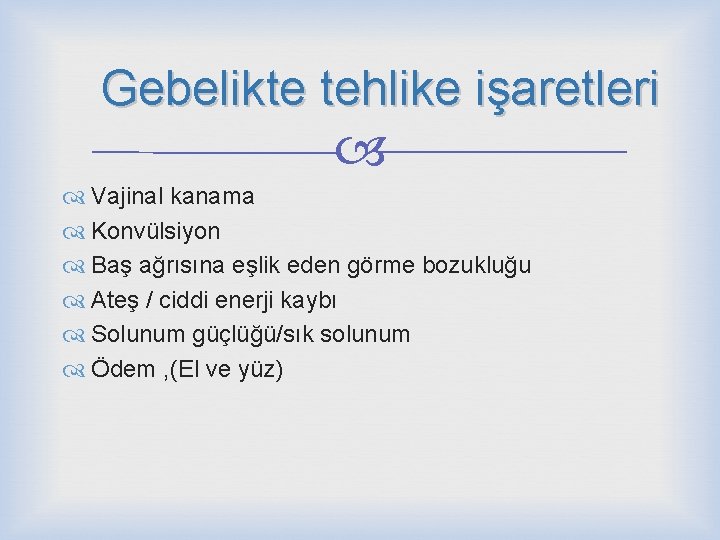 Gebelikte tehlike işaretleri

Vajinal kanama
Konvülsiyon
Baş ağrısına eşlik eden görme bozukluğu
Ateş / ciddi enerji kaybı
Solunum güçlüğü/sık solunum
Ödem ,(El ve yüz)